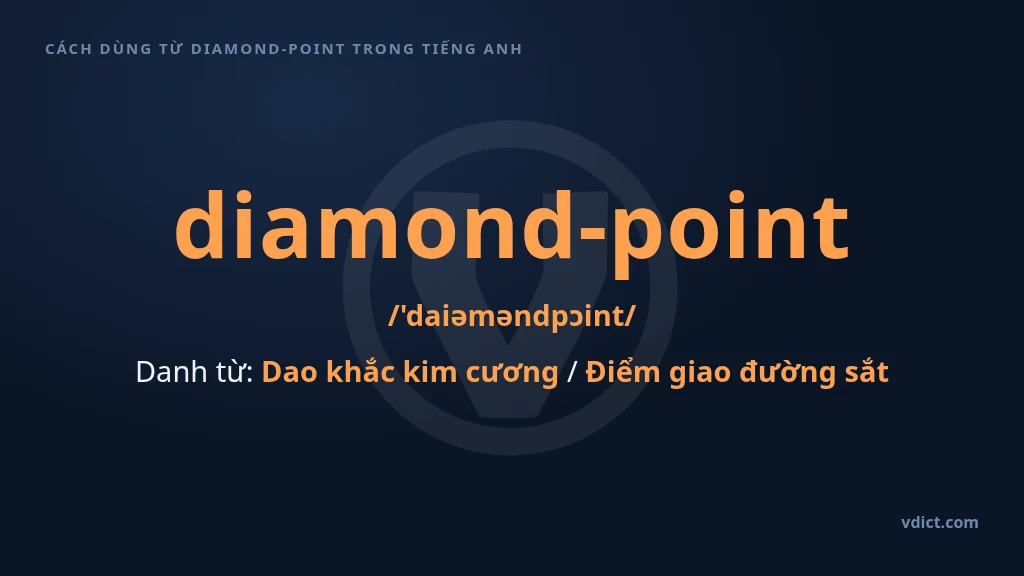 CÁCH DÙNG TỪ DIAMOND-POINT TRONG TIẾNG ANH

diamond-point

/'daiəməndpɔint/

Danh từ: Dao khắc kim cương / Điểm giao đường sắt

vdict.com